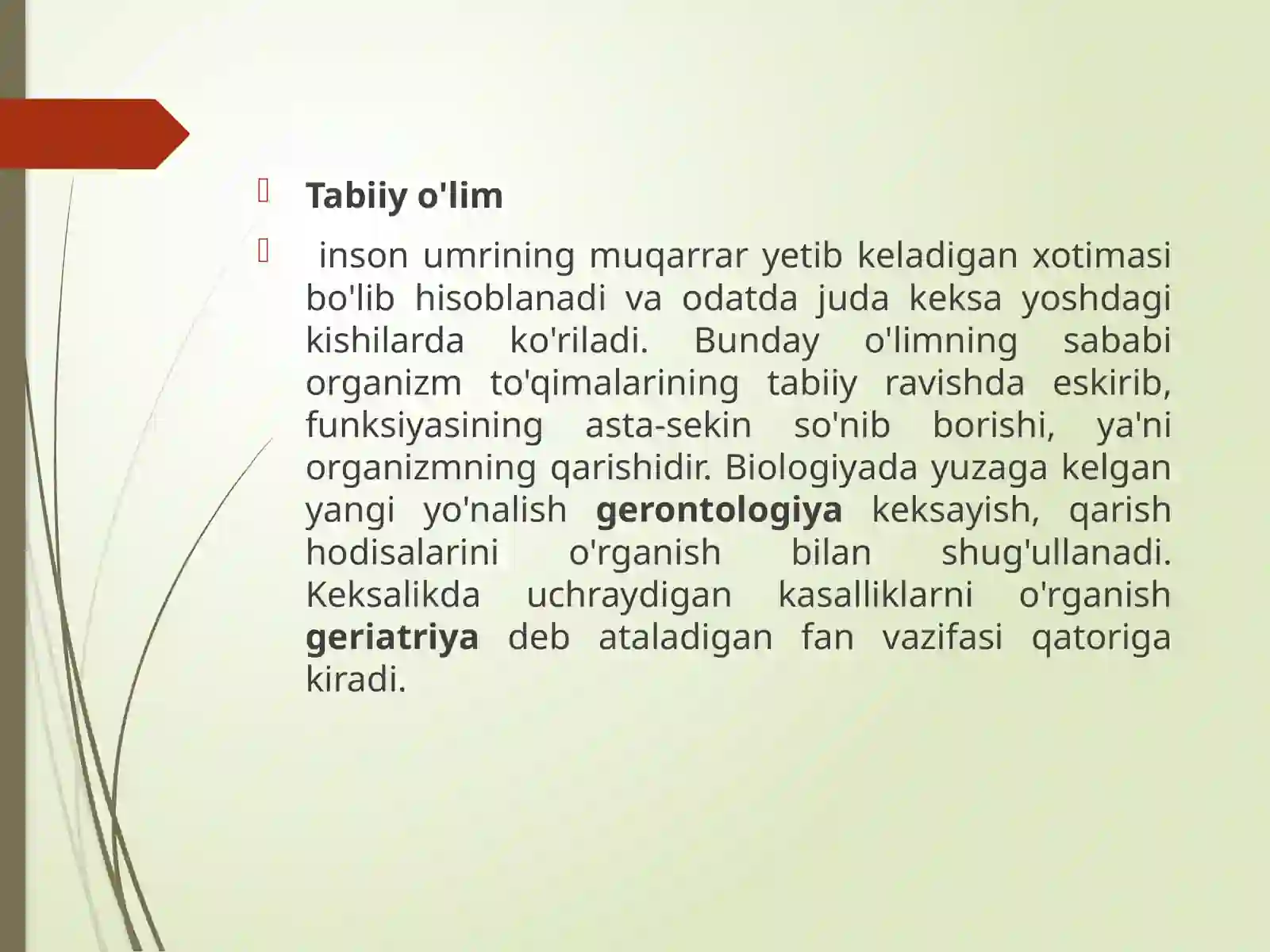 Tabiiy o'lim

inson umrining muqarrar yetib keladigan xotimasi bo'lib hisoblanadi va odatda juda keksa yoshdagi kishilarda ko'riladi. Bunday o'limning sababi organizm to'qimalarining tabiiy ravishda eskirib, funksiyasining asta-sekin so'nib borishi, ya'ni organizmning qarishidir. Biologiyada yuzaga kelgan yangi yo'nalish gerontologiya keksayish, qarish hodisalarini o'rganish bilan shug'ullanadi. Keksalikda uchraydigan kasalliklarni o'rganish geriatriya deb ataladigan fan vazifasi qatoriga kiradi.